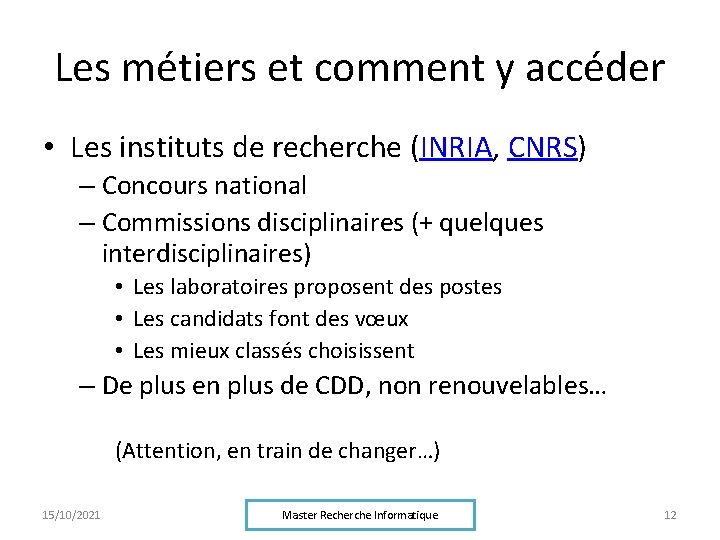 Les métiers et comment y accéder

• Les instituts de recherche (INRIA, CNRS)
– Concours national
– Commissions disciplinaires (+ quelques interdisciplinaires)
• Les laboratoires proposent des postes
• Les candidats font des vœux
• Les mieux classés choisissent
– De plus en plus de CDD, non renouvelables…

(Attention, en train de changer…)

15/10/2021

Master Recherche Informatique

12